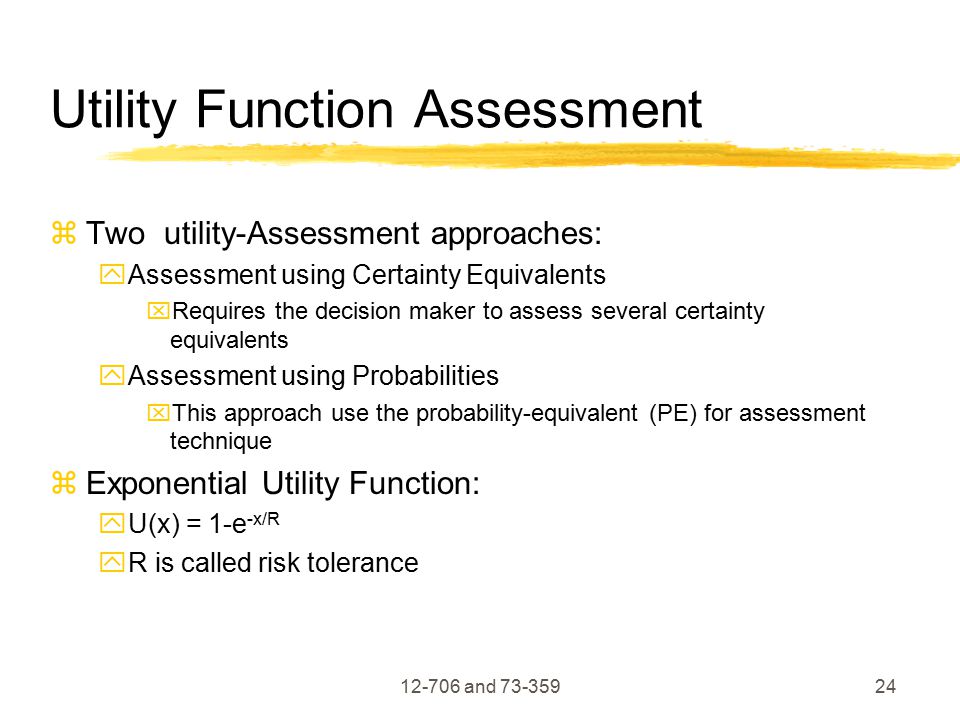 Utility Function Assessment

Two utility-Assessment approaches:

Assessment using Certainty Equivalents

Requires the decision maker to assess several certainty equivalents

Assessment using Probabilities

This approach use the probability-equivalent (PE) for assessment technique

Exponential Utility Function:

$U(x) = 1-e^{-x/R}$

R is called risk tolerance

12-706 and 73-359

24